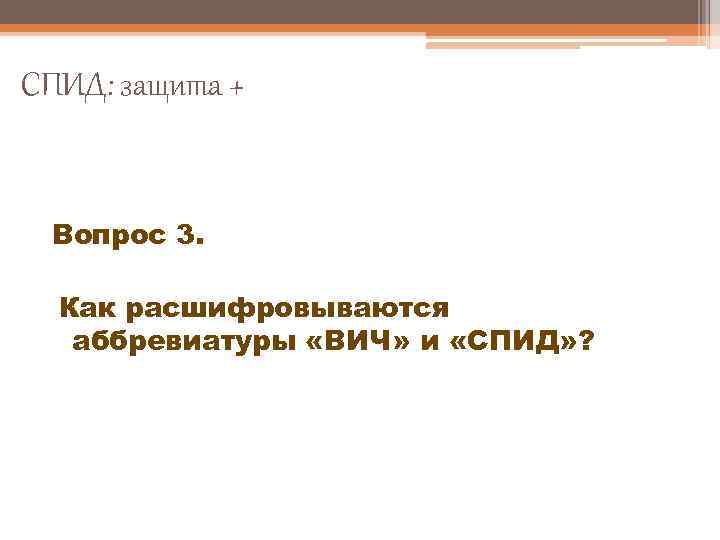 СПИД: защита +

Вопрос 3.

Как расшифровываются аббревиатуры «ВИЧ» и «СПИД»?